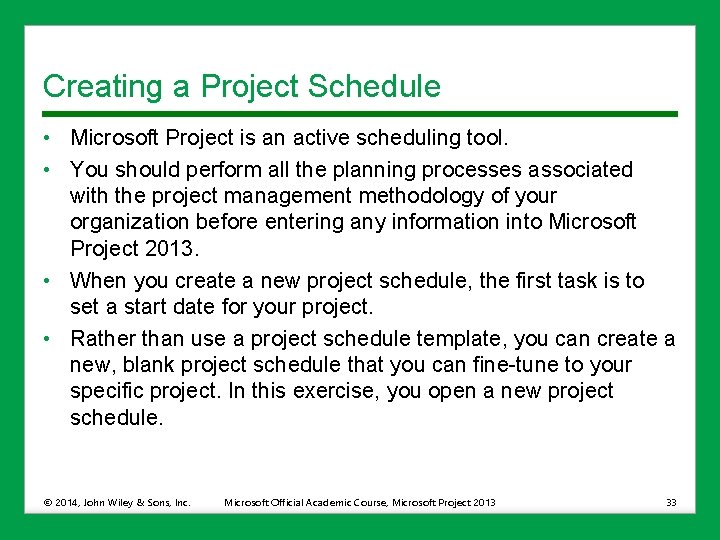 Creating a Project Schedule

• Microsoft Project is an active scheduling tool.

• You should perform all the planning processes associated with the project management methodology of your organization before entering any information into Microsoft Project 2013.

• When you create a new project schedule, the first task is to set a start date for your project.

• Rather than use a project schedule template, you can create a new, blank project schedule that you can fine-tune to your specific project. In this exercise, you open a new project schedule.

© 2014, John Wiley & Sons, Inc. Microsoft Official Academic Course, Microsoft Project 2013 33